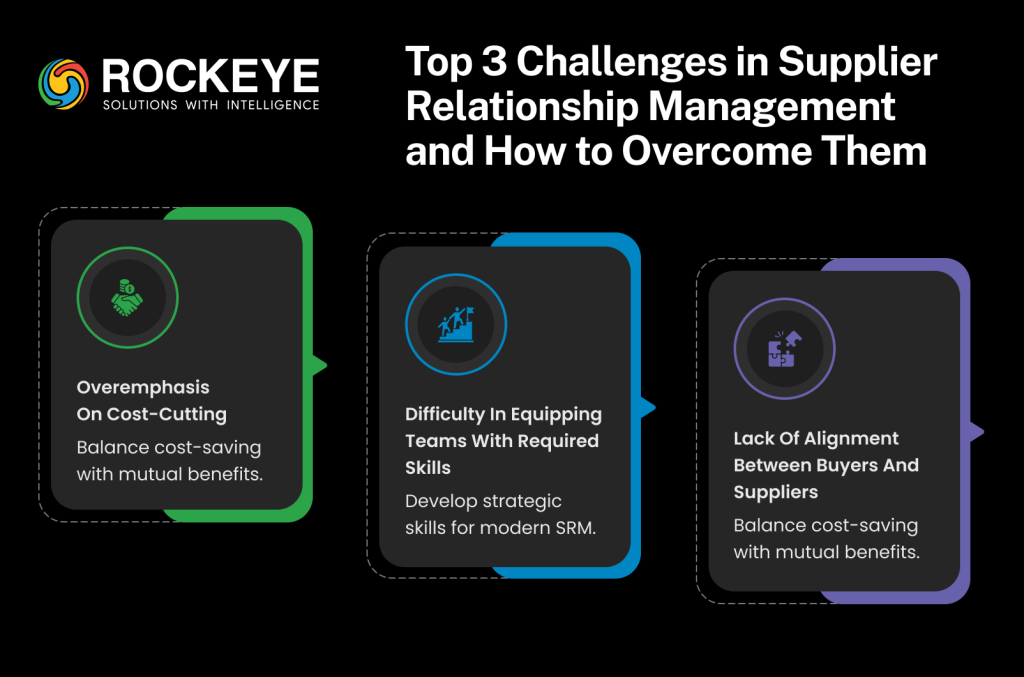 ROCKEYE
SOLUTIONS WITH INTELLIGENCE

Top 3 Challenges in Supplier Relationship Management and How to Overcome Them

Overemphasis On Cost-Cutting
Balance cost-saving with mutual benefits.

Difficulty In Equipping Teams With Required Skills
Develop strategic skills for modern SRM.

Lack Of Alignment Between Buyers And Suppliers
Balance cost-saving with mutual benefits.